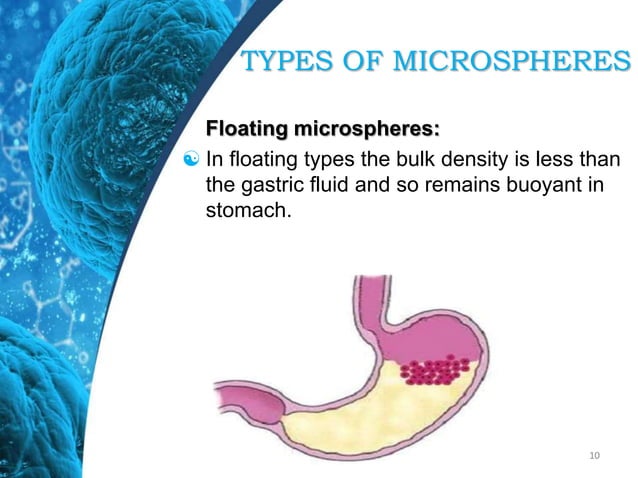 TYPES OF MICROSPHERES

Floating microspheres:

In floating types the bulk density is less than the gastric fluid and so remains buoyant in stomach.

10